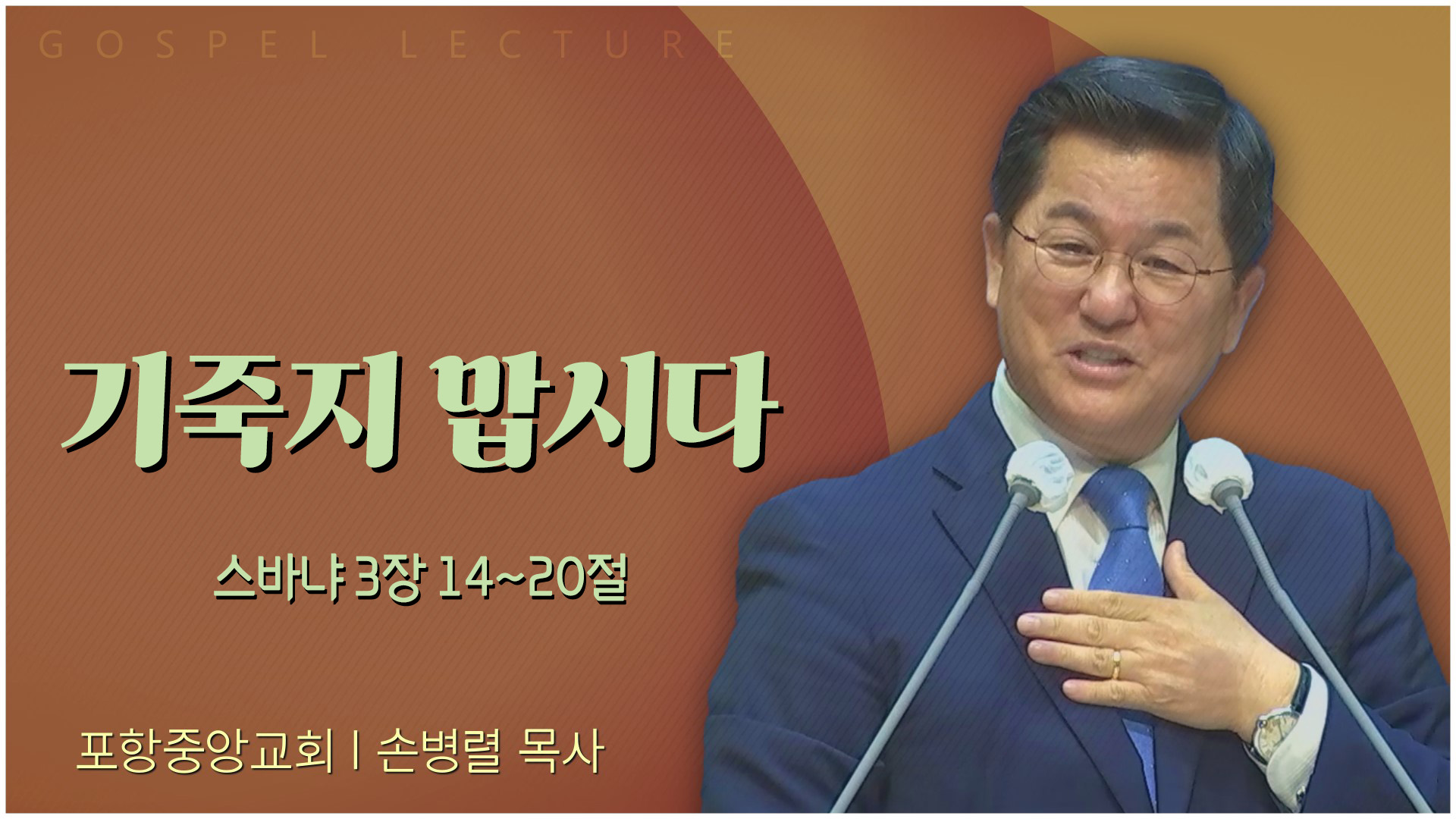 GOSPEL LECTURE

기죽지 맙시다

스바냐 3장 14~20절

포항중앙교회 | 손병렬 목사